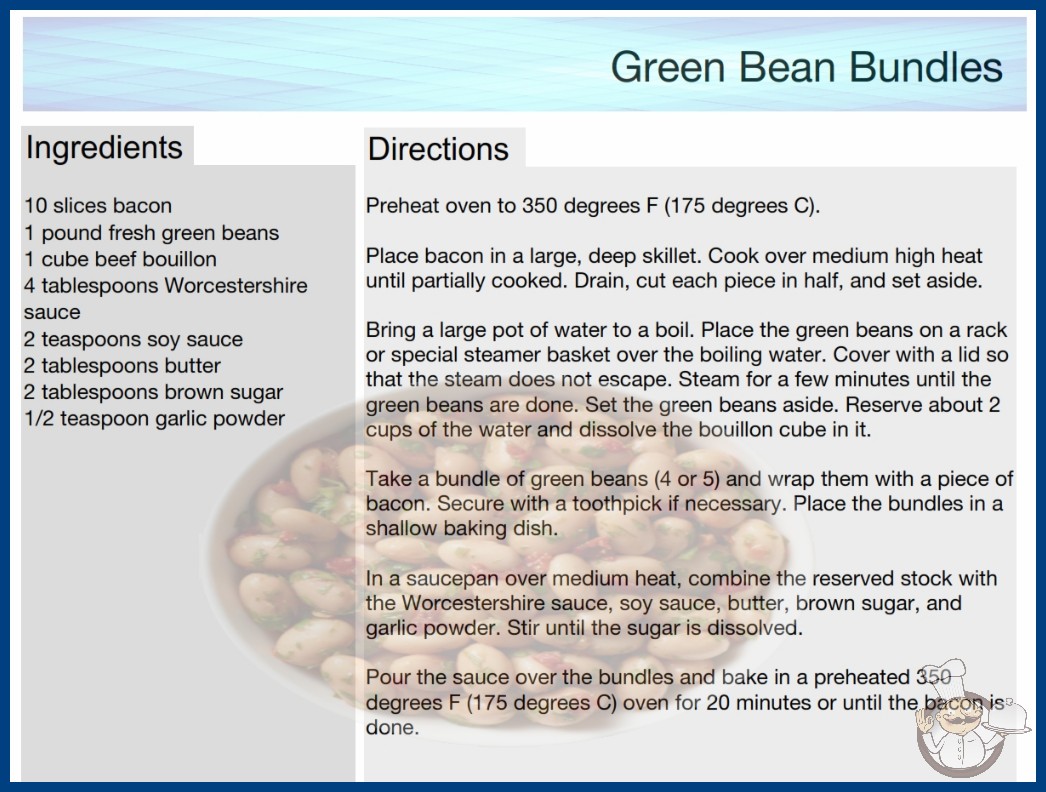 Green Bean Bundles

Ingredients

10 slices bacon
1 pound fresh green beans
1 cube beef bouillon
4 tablespoons Worcestershire sauce
2 teaspoons soy sauce
2 tablespoons butter
2 tablespoons brown sugar
1/2 teaspoon garlic powder

Directions

Preheat oven to 350 degrees F (175 degrees C).

Place bacon in a large, deep skillet. Cook over medium high heat until partially cooked. Drain, cut each piece in half, and set aside.

Bring a large pot of water to a boil. Place the green beans on a rack or special steamer basket over the boiling water. Cover with a lid so that the steam does not escape. Steam for a few minutes until the green beans are done. Set the green beans aside. Reserve about 2 cups of the water and dissolve the bouillon cube in it.

Take a bundle of green beans (4 or 5) and wrap them with a piece of bacon. Secure with a toothpick if necessary. Place the bundles in a shallow baking dish.

In a saucepan over medium heat, combine the reserved stock with the Worcestershire sauce, soy sauce, butter, brown sugar, and garlic powder. Stir until the sugar is dissolved.

Pour the sauce over the bundles and bake in a preheated 350 degrees F (175 degrees C) oven for 20 minutes or until the bacon is done.